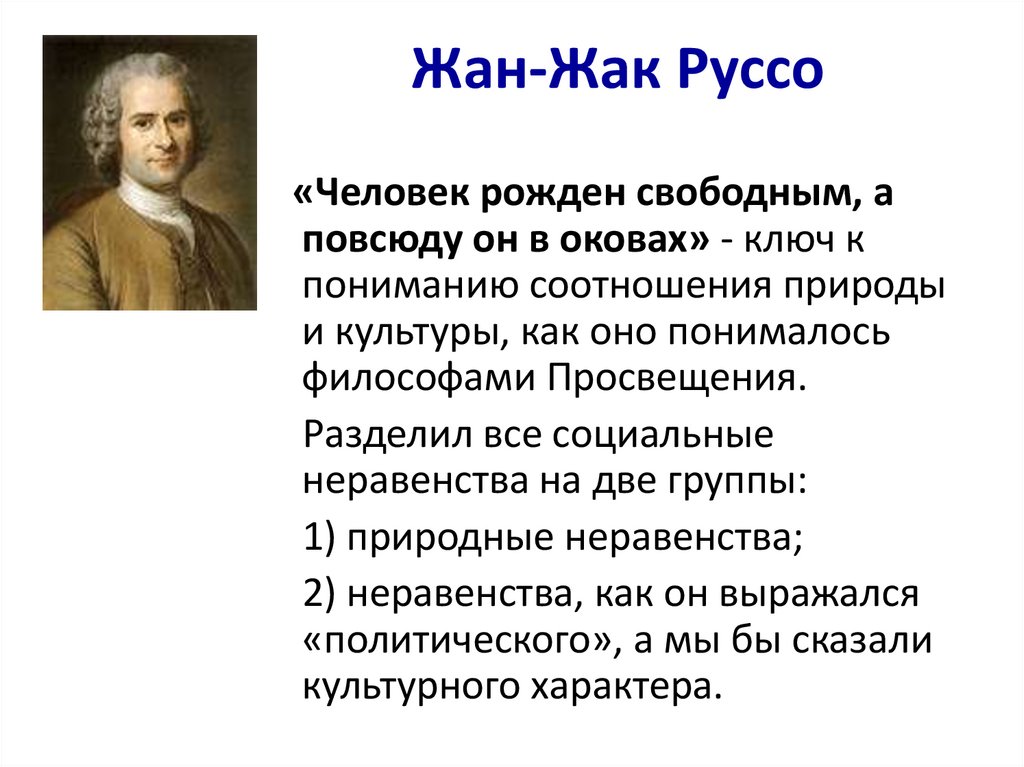 Жан-Жак Руссо

«Человек рожден свободным, а повсюду он в оковах» - ключ к пониманию соотношения природы и культуры, как оно понималось философами Просвещения.

Разделил все социальные неравенства на две группы:

1) природные неравенства;

2) неравенства, как он выражался «политического», а мы бы сказали культурного характера.